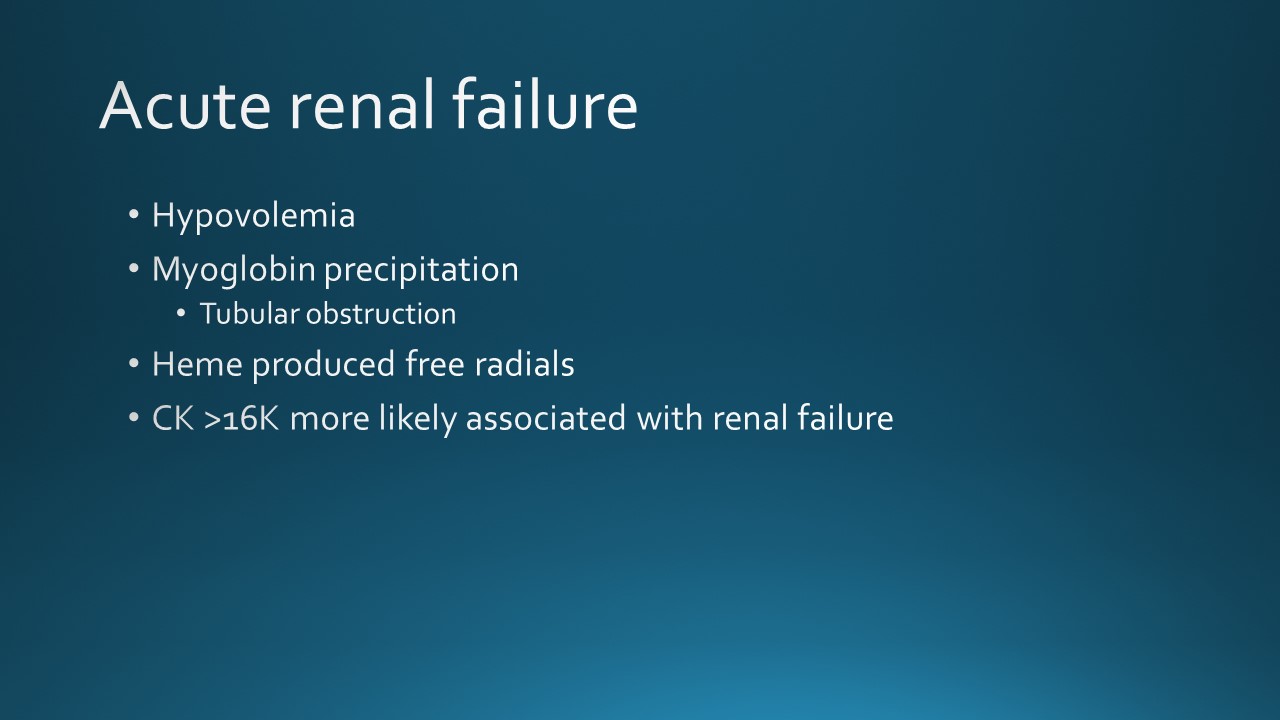 Acute renal failure

• Hypovolemia
• Myoglobin precipitation
• Tubular obstruction
• Heme produced free radials
• CK >16K more likely associated with renal failure